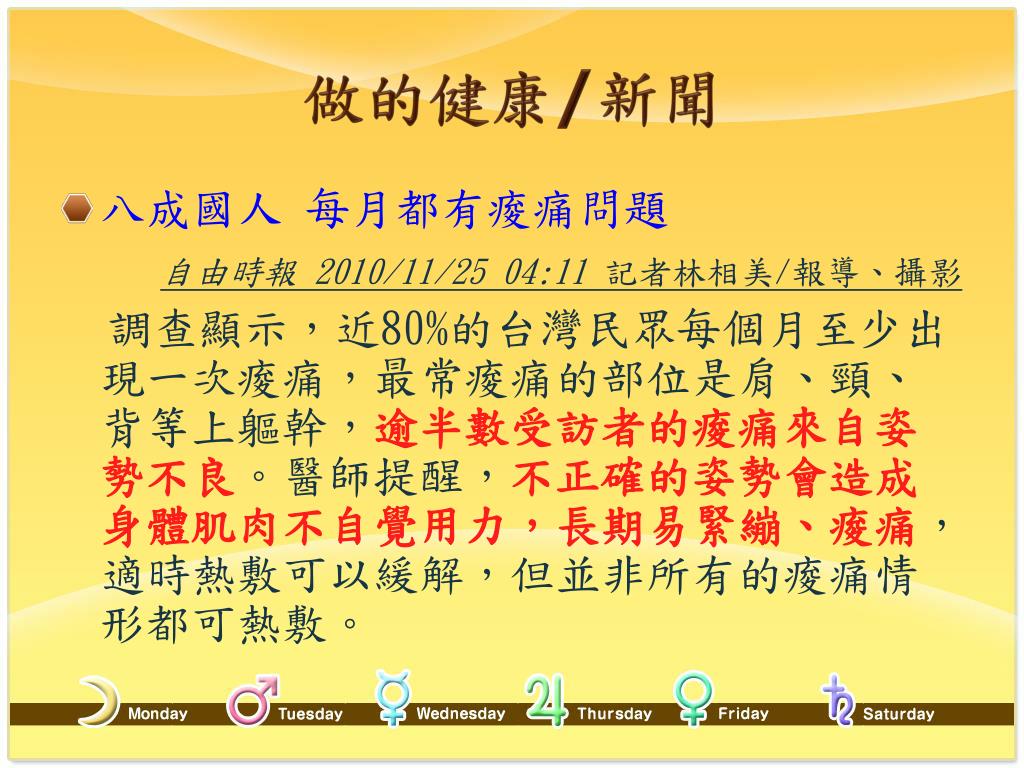 做的健康/新聞

八成國人 每月都有痠痛問題

自由時報 2010/11/25 04:11 記者林相美/報導、攝影

調查顯示，近80%的台灣民眾每個月至少出現一次痠痛，最常痠痛的部位是肩、頸、背等上軀幹，逾半數受訪者的痠痛來自姿勢不良。醫師提醒，不正確的姿勢會造成身體肌肉不自覺用力，長期易緊繃、痠痛，適時熱敷可以緩解，但並非所有的痠痛情形都可熱敷。

Monday Tuesday Wednesday Thursday Friday Saturday